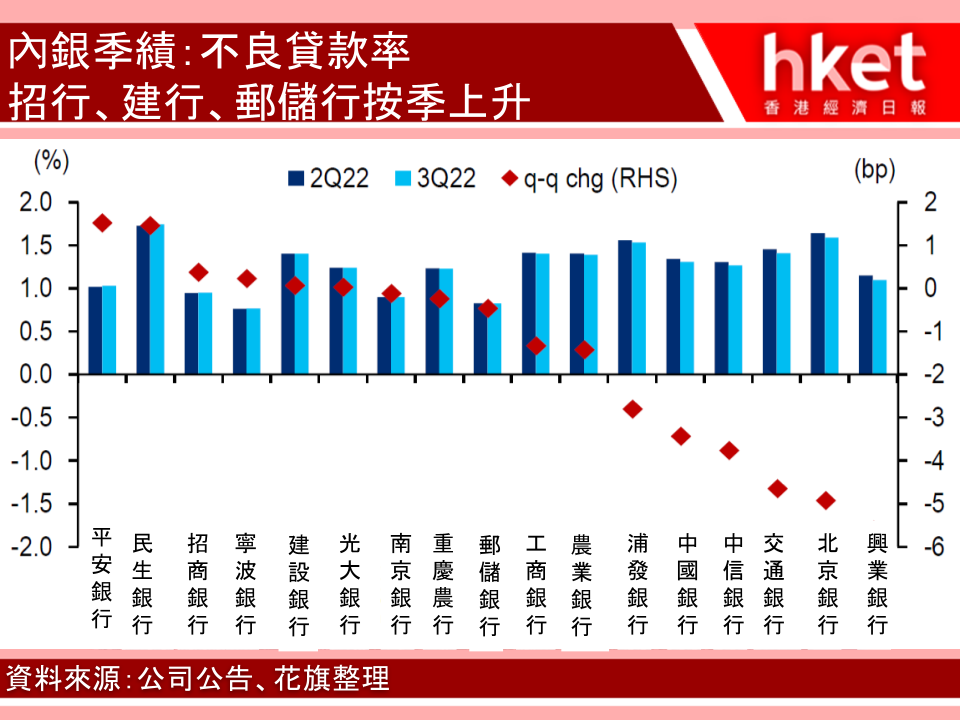 內銀季績:不良貸款率
招行、建行、郵儲行按季上升

hket
香港經濟日報

(%)
2Q22 3Q22 q-q chg (RHS)
(bp)

2.0
1.5
1.0
0.5
0.0
-0.5
-1.0
-1.5
-2.0

2
1
0
-1
-2
-3
-4
-5
-6

平安銀行
民生銀行
招商銀行
寧波銀行
建設銀行
光大銀行
南京銀行
重慶農行
郵儲銀行
工商銀行
農業銀行
浦發銀行
中國銀行
中信銀行
交通銀行
北京銀行
興業銀行

資料來源:公司公告、花旗整理